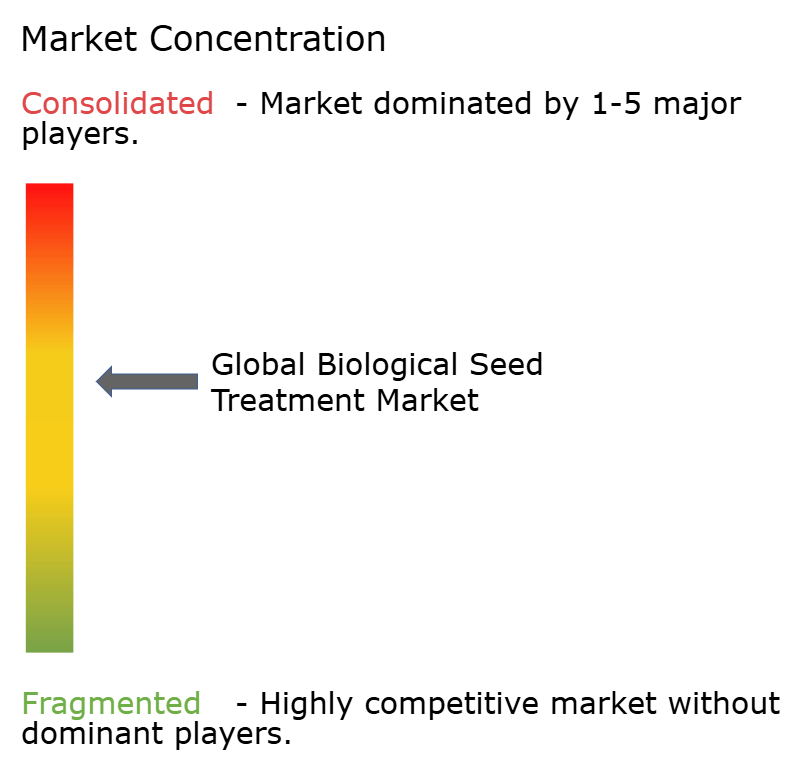 Market Concentration

Consolidated - Market dominated by 1-5 major players.

Global Biological Seed Treatment Market

Fragmented - Highly competitive market without dominant players.